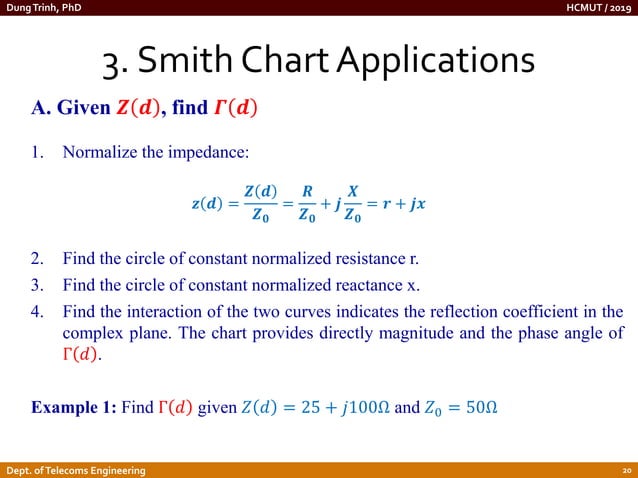 Dung Trinh, PhD

HCMUT / 2019

3. Smith Chart Applications

A. Given $Z(d)$, find $\Gamma(d)$

1. Normalize the impedance:

$z(d) = \frac{Z(d)}{Z_0} = \frac{R}{Z_0} + j\frac{X}{Z_0} = r + jx$

2. Find the circle of constant normalized resistance r.

3. Find the circle of constant normalized reactance x.

4. Find the interaction of the two curves indicates the reflection coefficient in the complex plane. The chart provides directly magnitude and the phase angle of $\Gamma(d)$.

Example 1: Find $\Gamma(d)$ given $Z(d) = 25 + j100\Omega$ and $Z_0 = 50\Omega$

Dept. of Telecoms Engineering

20